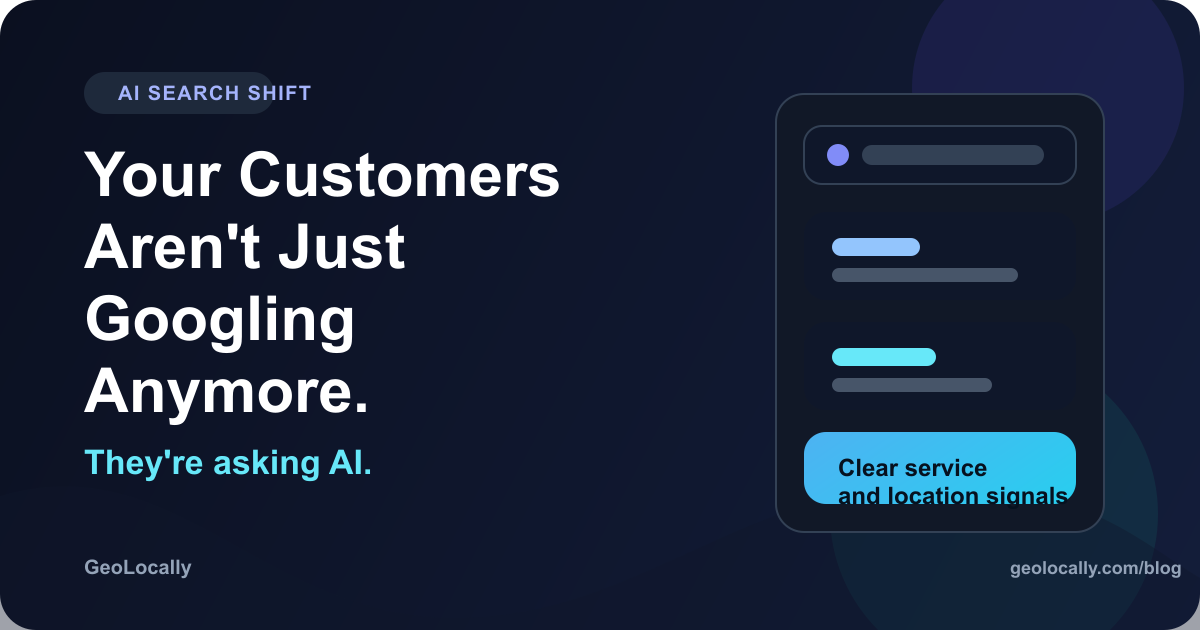 AI SEARCH SHIFT

Your Customers Aren't Just Googling Anymore.

They're asking AI.

Clear service and location signals

GeoLocally

geolocally.com/blog